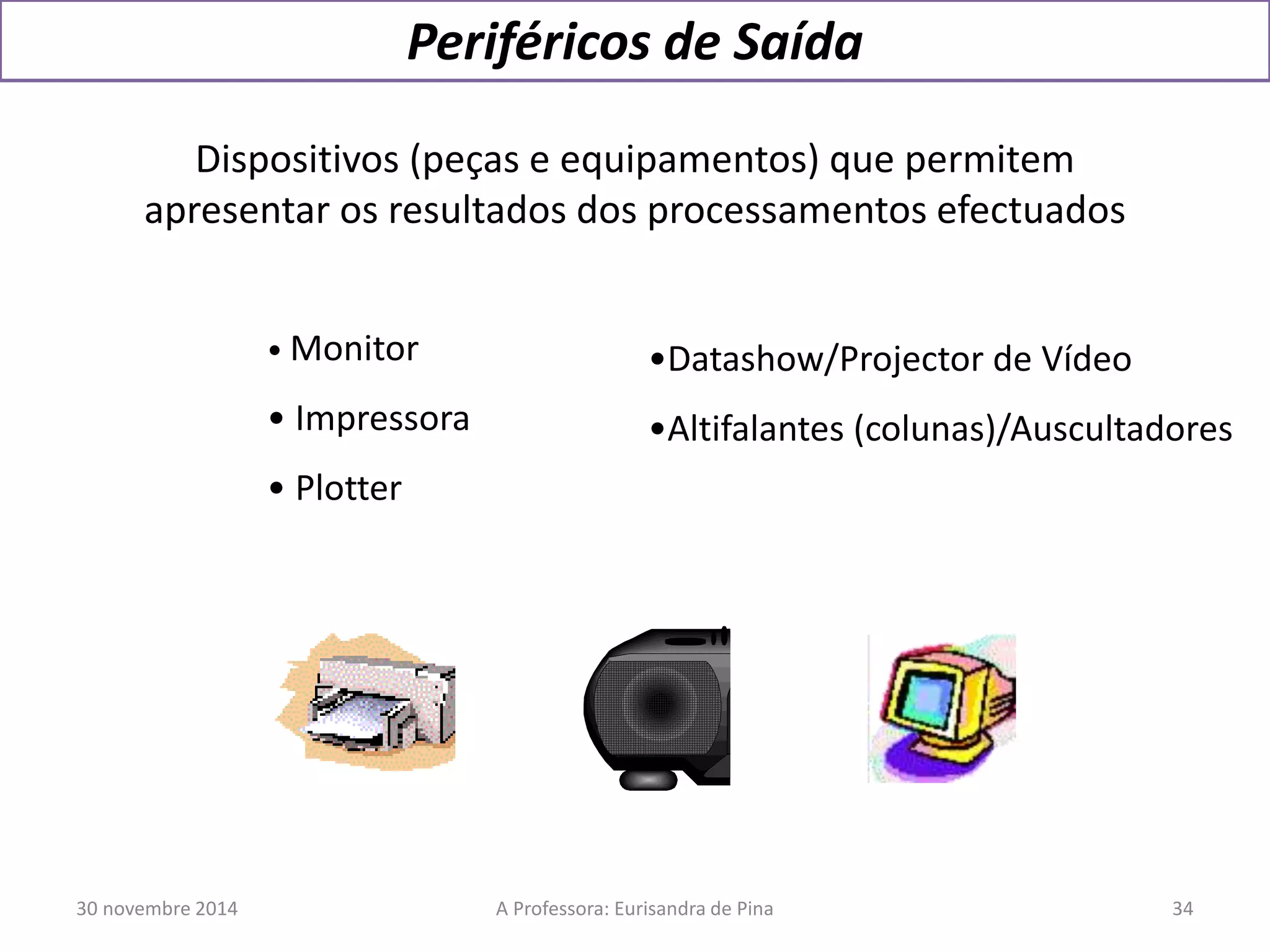 Periféricos de Saída

Dispositivos (peças e equipamentos) que permitem apresentar os resultados dos processamentos efectuados

• Monitor
• Impressora
• Plotter

•Datashow/Projector de Vídeo
•Altifalantes (colunas)/Auscultadores

30 novembre 2014
A Professora: Eurisandra de Pina
34